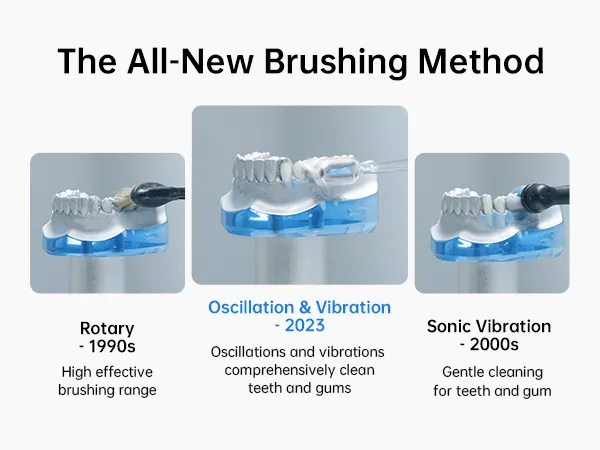 The All-New Brushing Method

Rotary
- 1990s

High effective brushing range

Oscillation & Vibration
- 2023

Oscillations and vibrations comprehensively clean teeth and gums

Sonic Vibration
- 2000s

Gentle cleaning for teeth and gum